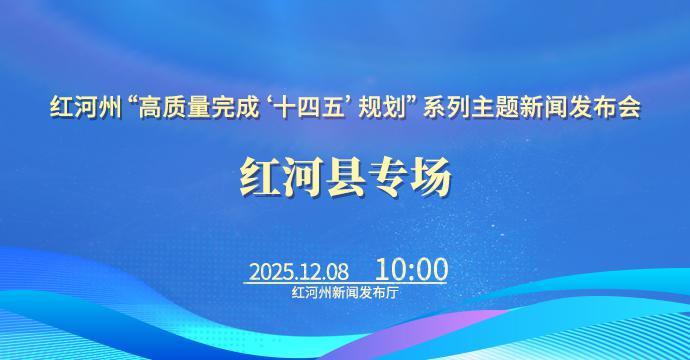 红河州“高质量完成‘十四五’规划”系列主题新闻发布会

红河县专场

2025.12.08 10:00
红河州新闻发布厅